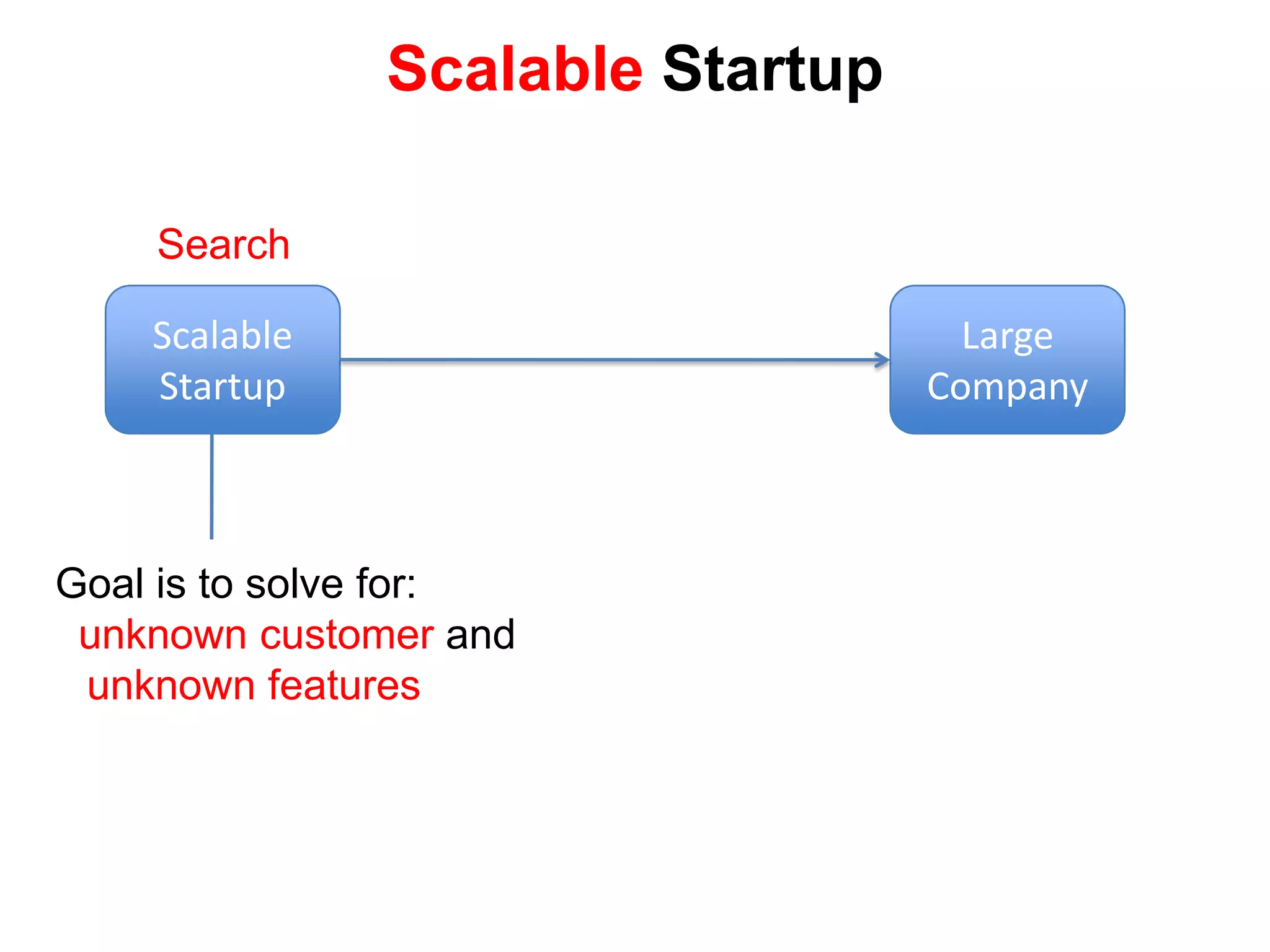 Scalable Startup

Search

Scalable Startup

Large Company

Goal is to solve for:
unknown customer and
unknown features